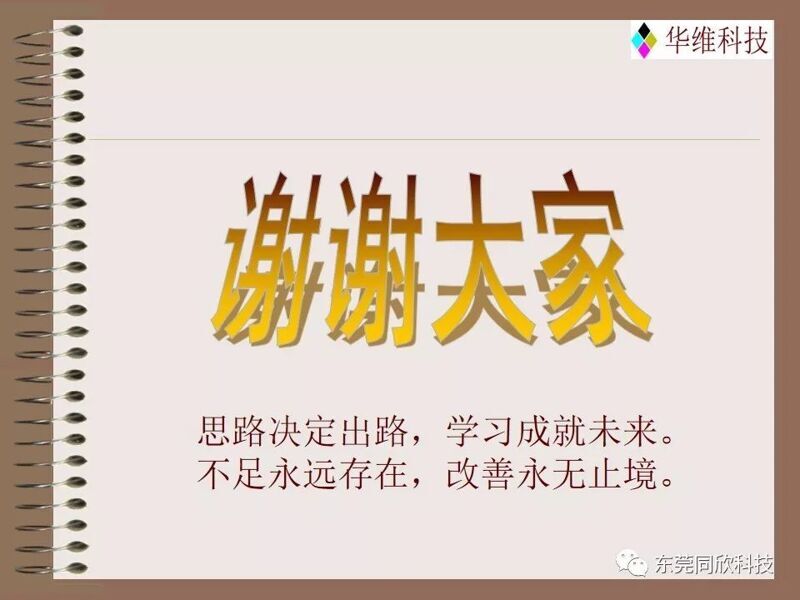 华维科技

谢谢大家

思路决定出路，学习成就未来。
不足永远存在，改善永无止境。

东莞同欣科技